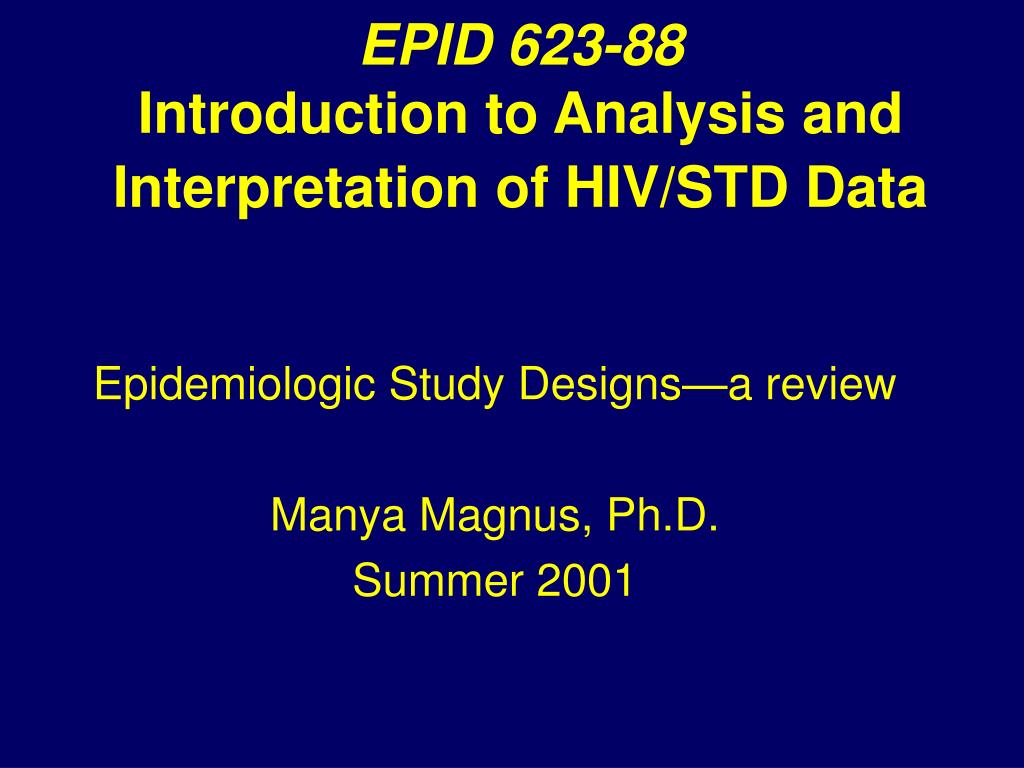 EPID 623-88
Introduction to Analysis and Interpretation of HIV/STD Data

Epidemiologic Study Designs—a review

Manya Magnus, Ph.D.
Summer 2001